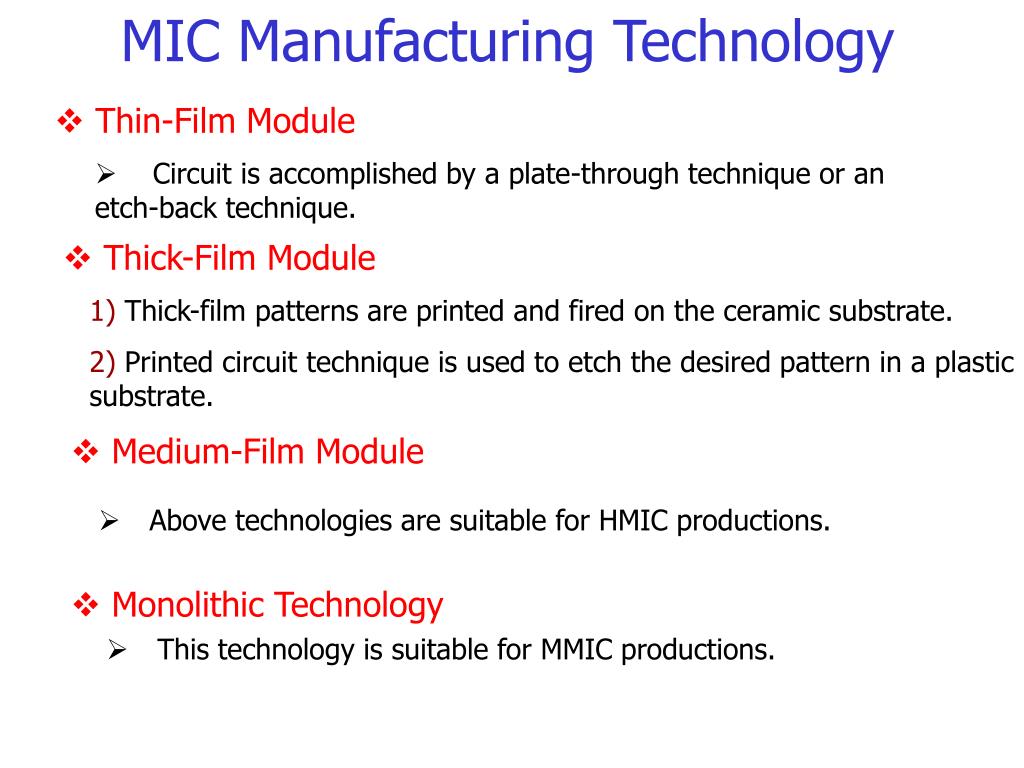 MIC Manufacturing Technology

❖ Thin-Film Module

➢ Circuit is accomplished by a plate-through technique or an etch-back technique.

❖ Thick-Film Module

1) Thick-film patterns are printed and fired on the ceramic substrate.

2) Printed circuit technique is used to etch the desired pattern in a plastic substrate.

❖ Medium-Film Module

➢ Above technologies are suitable for HMIC productions.

❖ Monolithic Technology

➢ This technology is suitable for MMIC productions.